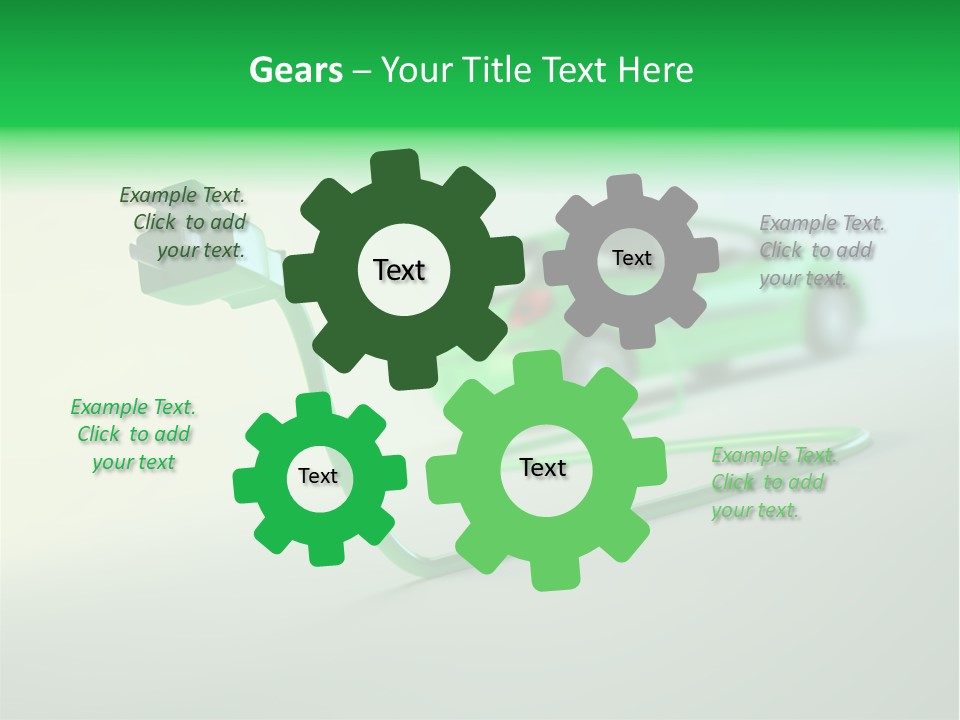 Gears – Your Title Text Here

Example Text. Click to add your text.

Text

Text

Example Text. Click to add your text.

Example Text. Click to add your text

Text

Text

Example Text. Click to add your text.